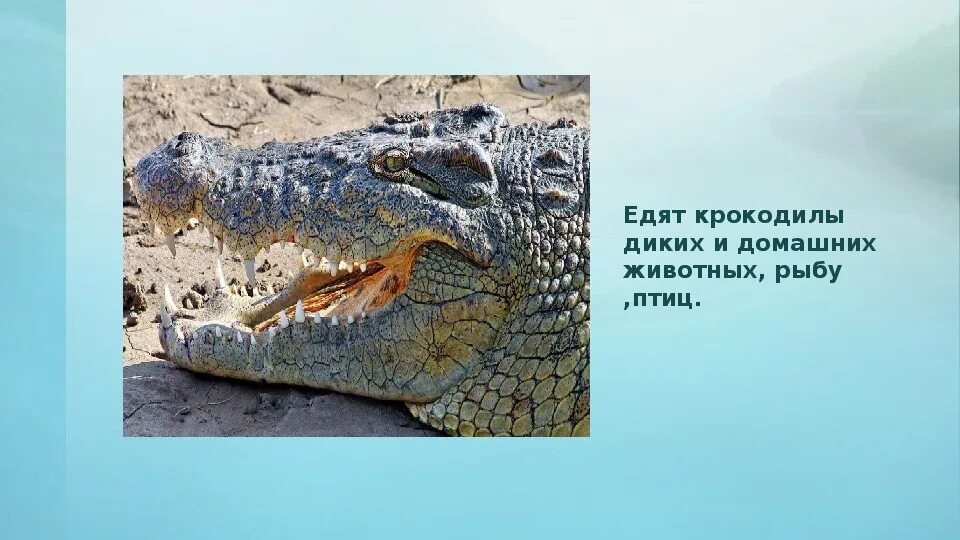 Едят крокодилы диких и домашних животных, рыбу ,птиц.